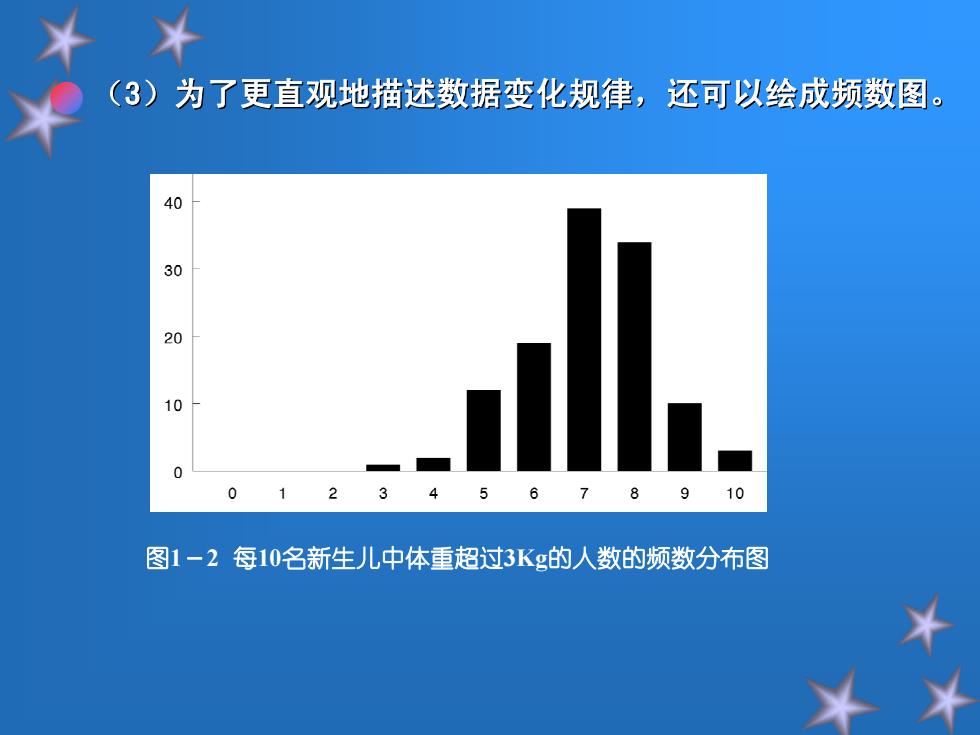 （3）为了更直观地描述数据变化规律，还可以绘成频数图。

40
30
20
10
0
0 1 2 3 4 5 6 7 8 9 10

图1－2 每10名新生儿中体重超过3Kg的人数的频数分布图